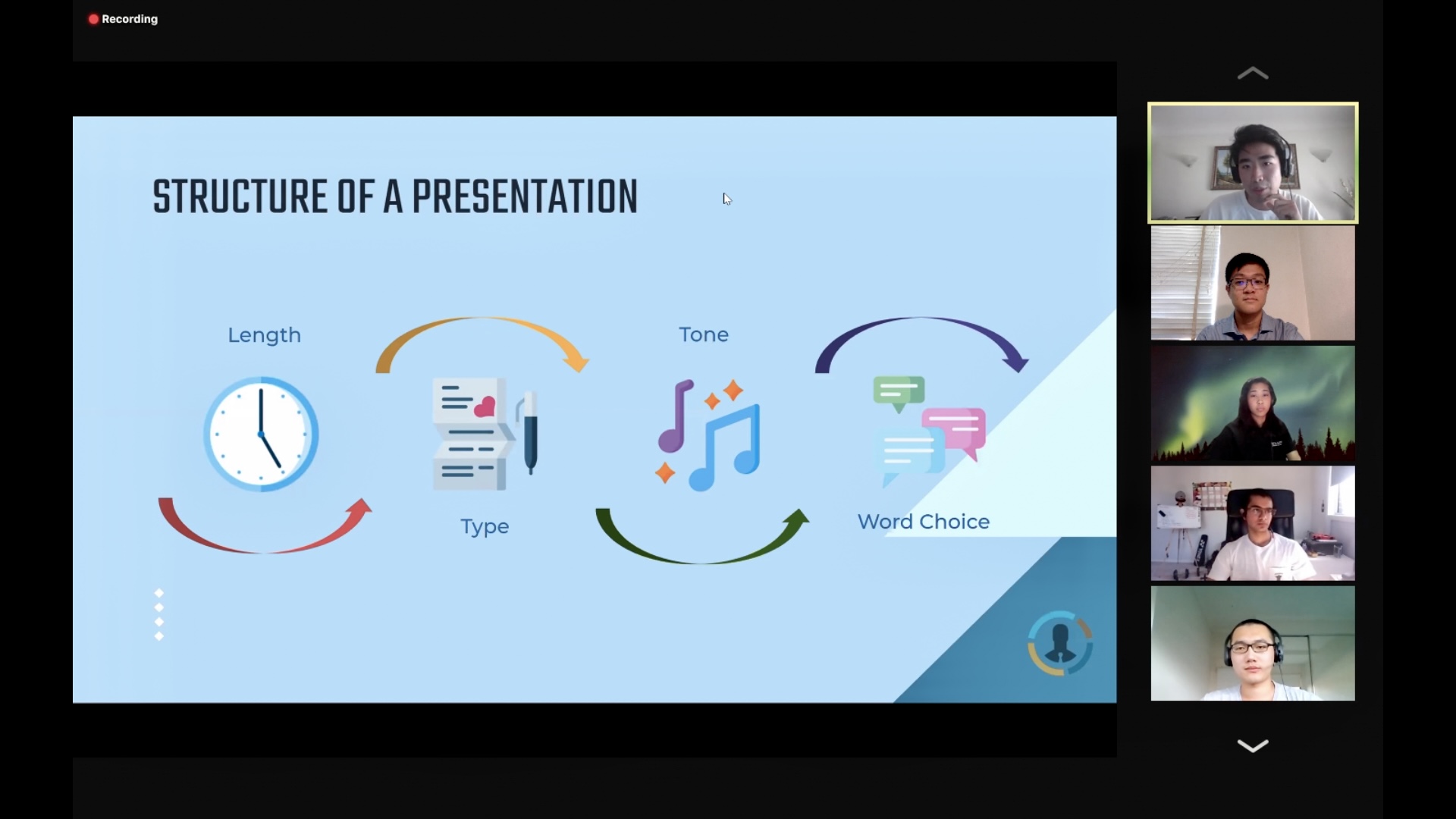 Recording

STRUCTURE OF A PRESENTATION

Length

Type

Tone

Word Choice